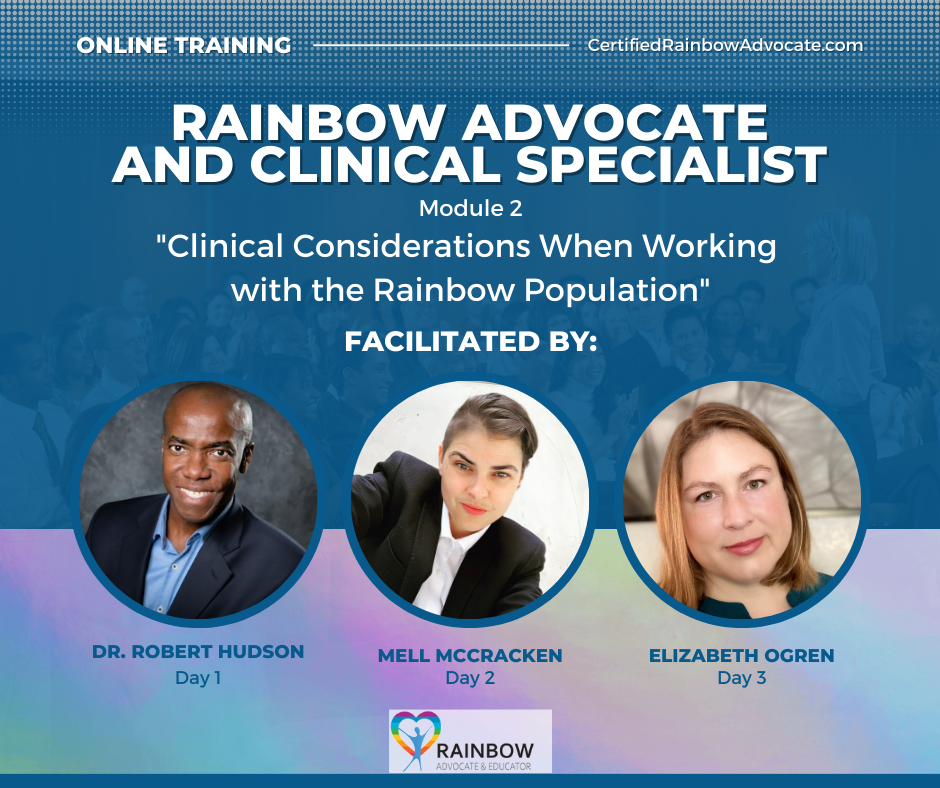 ONLINE TRAINING

CertifiedRainbowAdvocate.com

RAINBOW ADVOCATE AND CLINICAL SPECIALIST

Module 2

"Clinical Considerations When Working with the Rainbow Population"

FACILITATED BY:

DR. ROBERT HUDSON
Day 1

MELL MCCRACKEN
Day 2

ELIZABETH OGREN
Day 3

RAINBOW
ADVOCATE & EDUCATOR